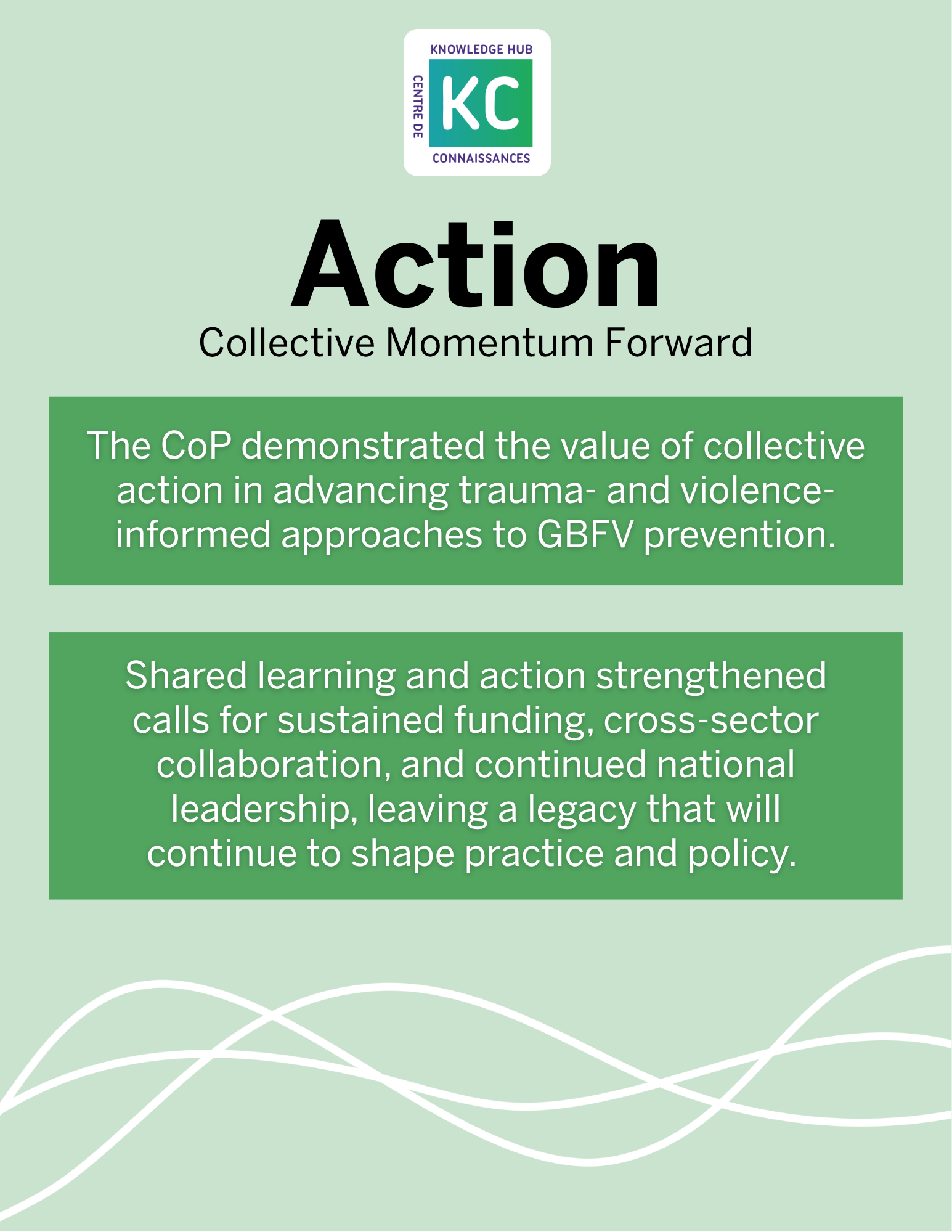 KNOWLEDGE HUB
CENTRE DE
KC
CONNAISSANCES

Action
Collective Momentum Forward

The CoP demonstrated the value of collective action in advancing trauma- and violence-informed approaches to GBFV prevention.

Shared learning and action strengthened calls for sustained funding, cross-sector collaboration, and continued national leadership, leaving a legacy that will continue to shape practice and policy.